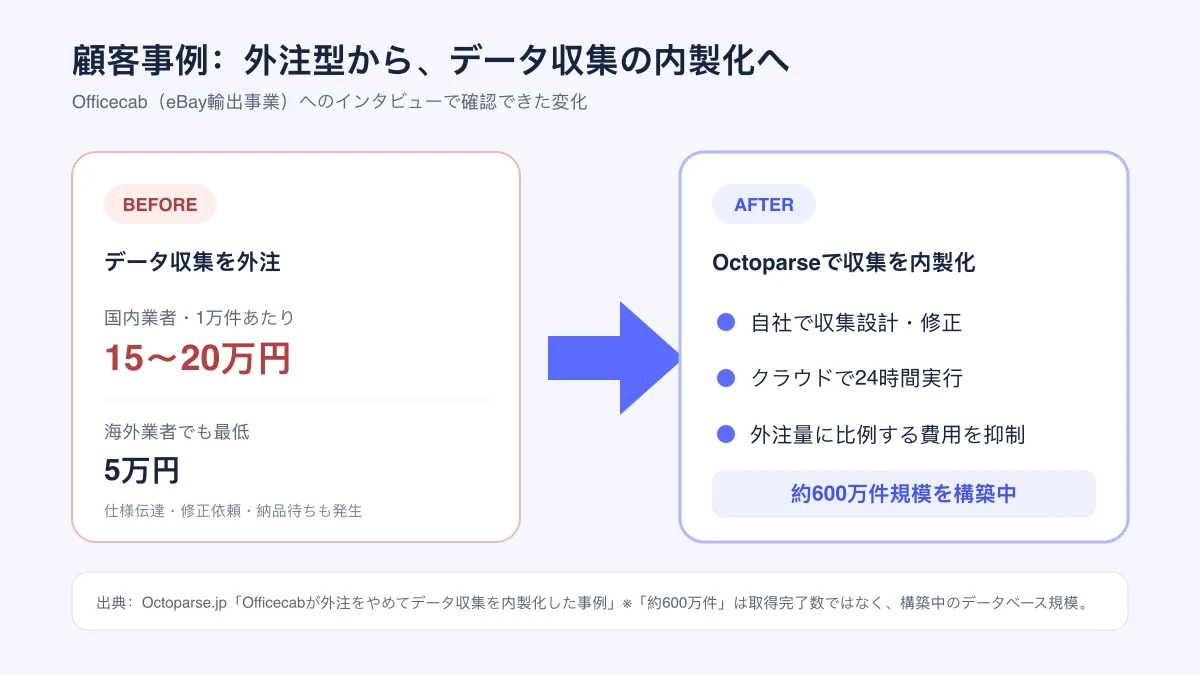 顧客事例：外注型から、データ収集の内製化へ

Officecab（eBay輸出事業）へのインタビューで確認できた変化

BEFORE

データ収集を外注

国内業者・1万件あたり

15〜20万円

海外業者でも最低

5万円

仕様伝達・修正依頼・納品待ちも発生

AFTER

Octoparseで収集を内製化

自社で収集設計・修正

クラウドで24時間実行

外注量に比例する費用を抑制

約600万件規模を構築中

出典：Octoparse.jp「Officecabが外注をやめてデータ収集を内製化した事例」※「約600万件」は取得完了数ではなく、構築中のデータベース規模。